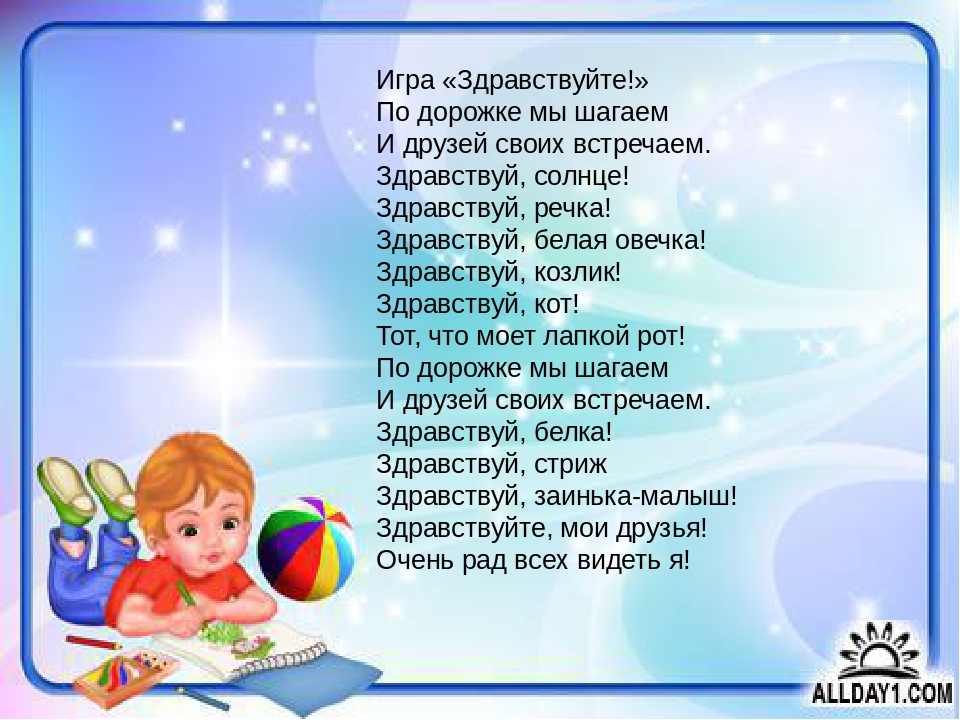 Игра «Здравствуйте!»
По дорожке мы шагаем
И друзей своих встречаем.
Здравствуй, солнце!
Здравствуй, речка!
Здравствуй, белая овечка!
Здравствуй, козлик!
Здравствуй, кот!
Тот, что моет лапкой рот!
По дорожке мы шагаем
И друзей своих встречаем.
Здравствуй, белка!
Здравствуй, стриж
Здравствуй, заинька-малыш!
Здравствуйте, мои друзья!
Очень рад всех видеть я!

ALLDAY1.COM